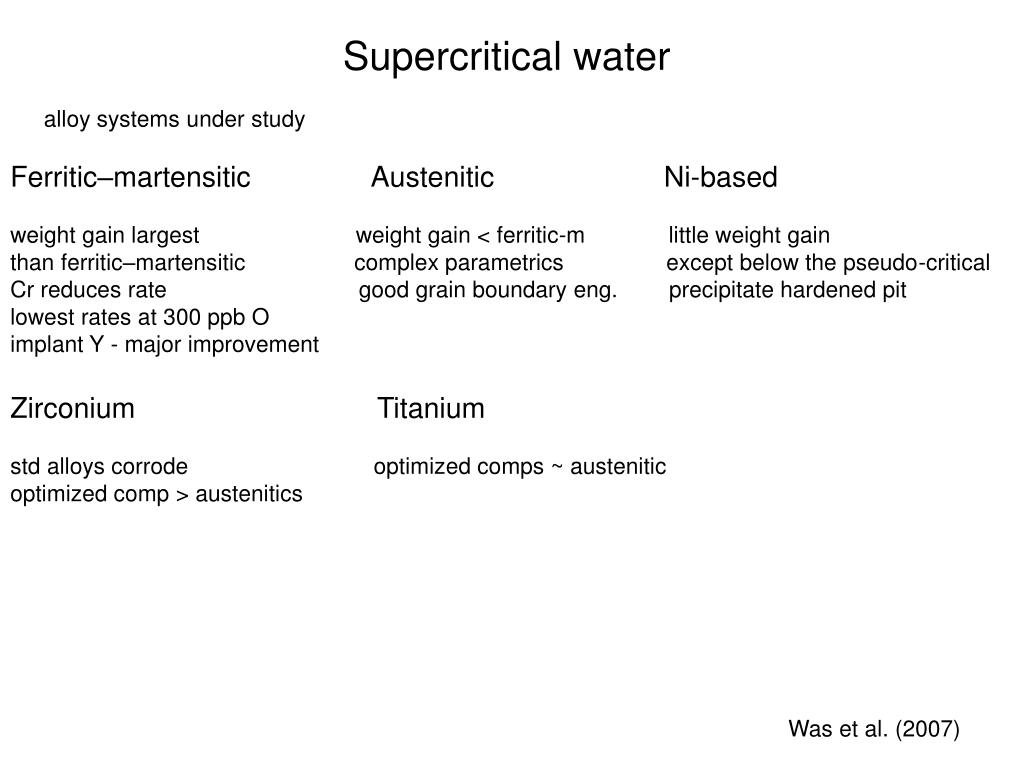 Supercritical water

alloy systems under study

Ferritic–martensitic

weight gain largest
than ferritic–martensitic
Cr reduces rate
lowest rates at 300 ppb O
implant Y - major improvement

Austenitic

weight gain < ferritic-m
complex parametrics
good grain boundary eng.

Ni-based

little weight gain
except below the pseudo-critical
precipitate hardened pit

Zirconium

std alloys corrode
optimized comp > austenitics

Titanium

optimized comps ~ austenitic

Was et al. (2007)